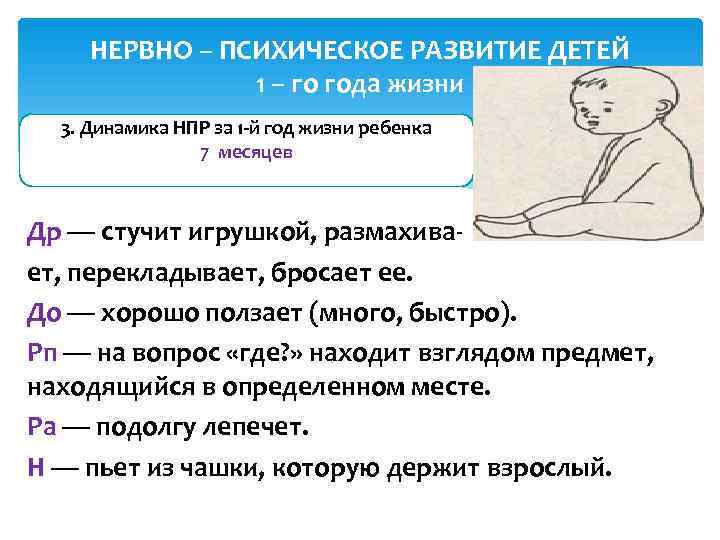 НЕРВНО – ПСИХИЧЕСКОЕ РАЗВИТИЕ ДЕТЕЙ
1 – го года жизни

3. Динамика НПР за 1-й год жизни ребенка
7 месяцев

Др — стучит игрушкой, размахивает, перекладывает, бросает ее.

До — хорошо ползает (много, быстро).

Рп — на вопрос «где?» находит взглядом предмет, находящийся в определенном месте.

Ра — подолгу лепечет.

Н — пьет из чашки, которую держит взрослый.